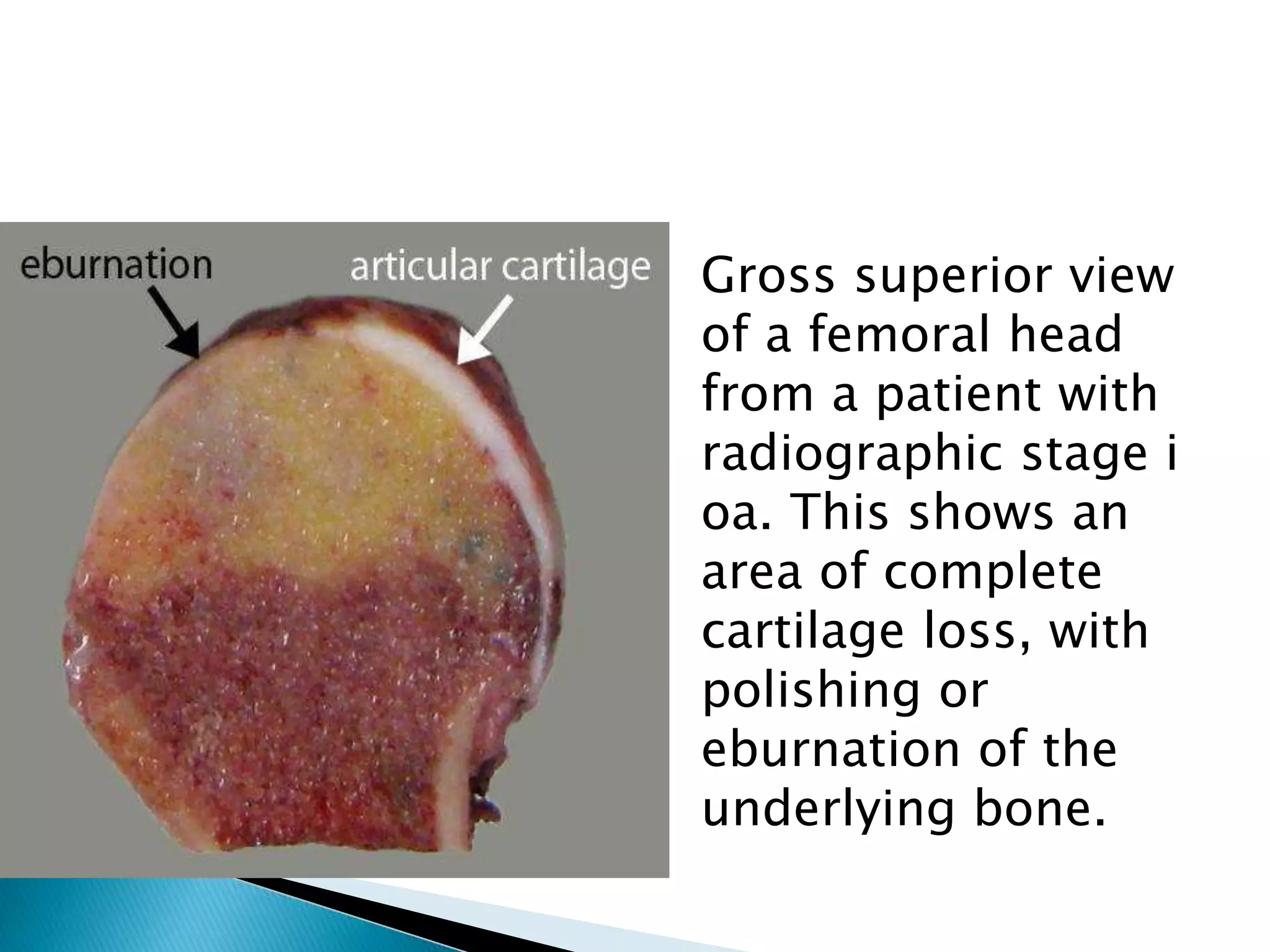 eburnation

articular cartilage

Gross superior view of a femoral head from a patient with radiographic stage i oa. This shows an area of complete cartilage loss, with polishing or eburnation of the underlying bone.